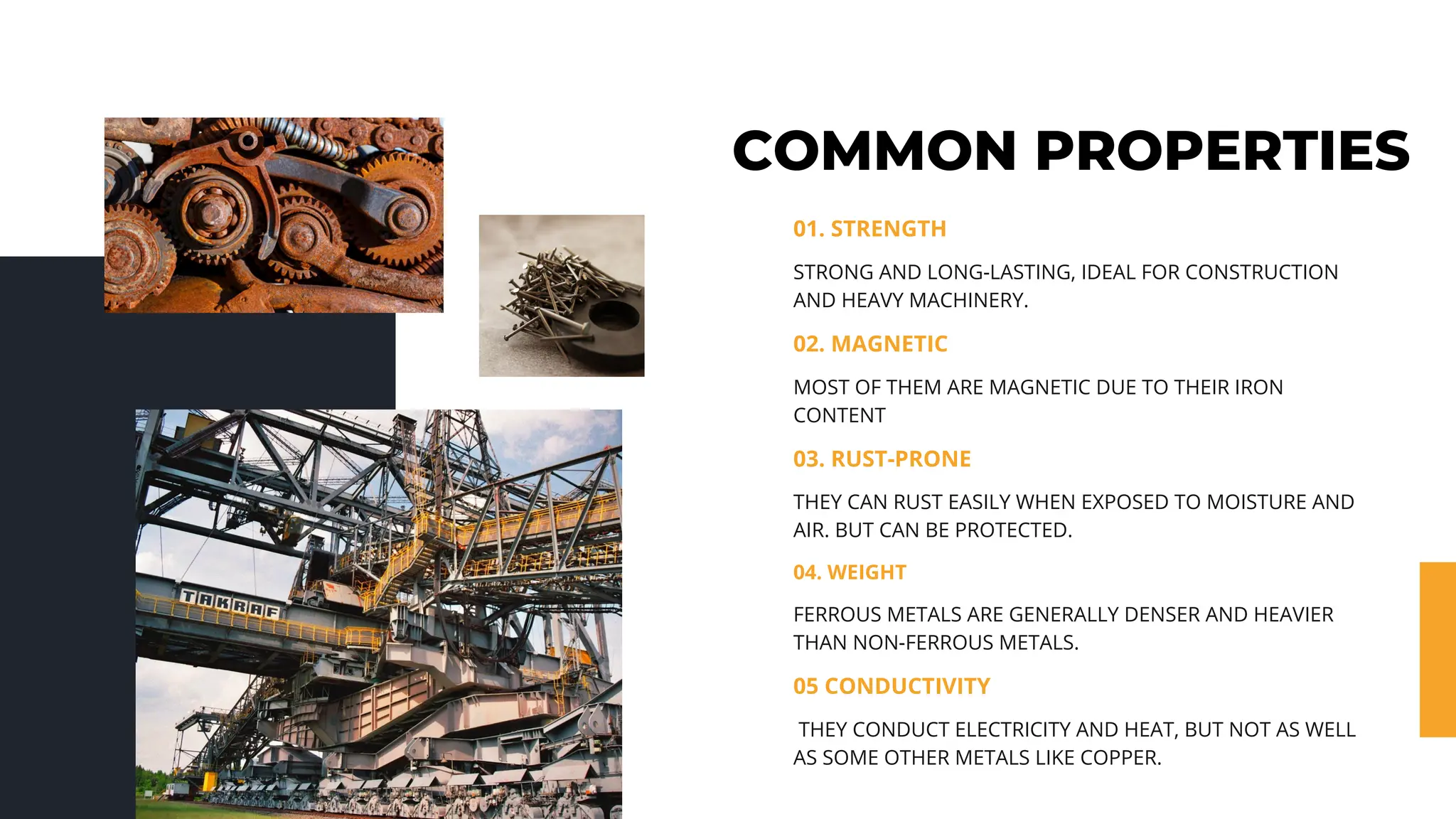 TAKRAF

COMMON PROPERTIES

01. STRENGTH

STRONG AND LONG-LASTING, IDEAL FOR CONSTRUCTION AND HEAVY MACHINERY.

02. MAGNETIC

MOST OF THEM ARE MAGNETIC DUE TO THEIR IRON CONTENT

03. RUST-PRONE

THEY CAN RUST EASILY WHEN EXPOSED TO MOISTURE AND AIR. BUT CAN BE PROTECTED.

04. WEIGHT

FERROUS METALS ARE GENERALLY DENSER AND HEAVIER THAN NON-FERROUS METALS.

05 CONDUCTIVITY

THEY CONDUCT ELECTRICITY AND HEAT, BUT NOT AS WELL AS SOME OTHER METALS LIKE COPPER.